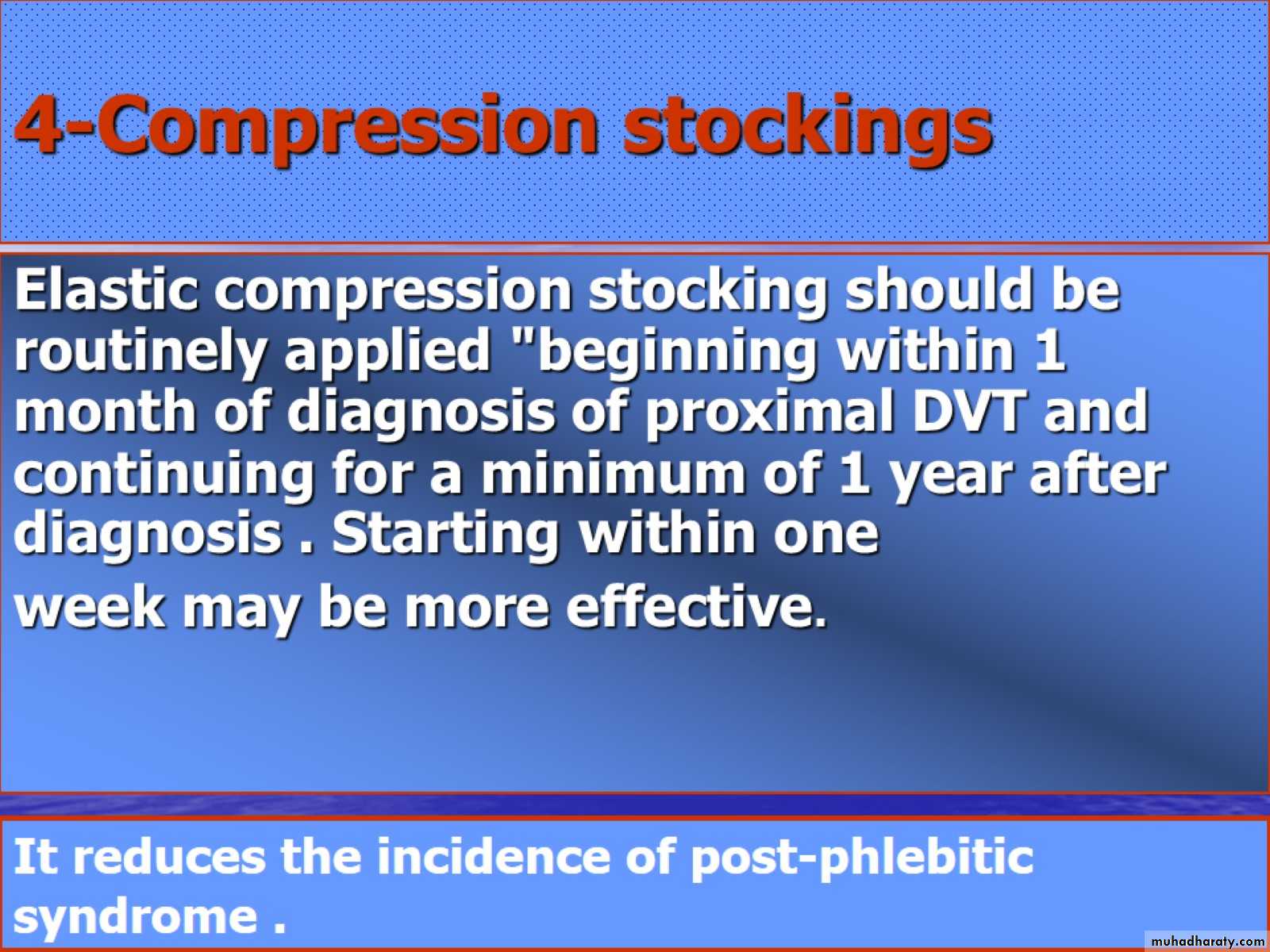 4-Compression stockings

Elastic compression stocking should be routinely applied "beginning within 1 month of diagnosis of proximal DVT and continuing for a minimum of 1 year after diagnosis . Starting within one

week may be more effective.

It reduces the incidence of post-phlebitic syndrome .

muhadharaty.com